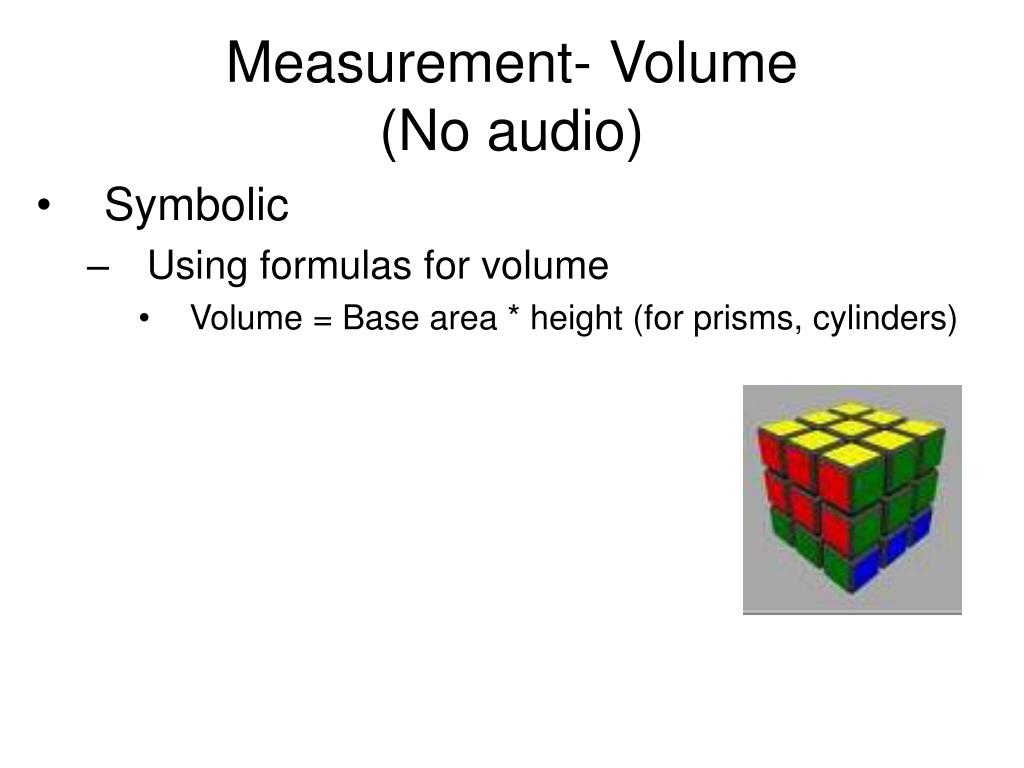 Measurement- Volume
(No audio)

• Symbolic
– Using formulas for volume
• Volume = Base area * height (for prisms, cylinders)